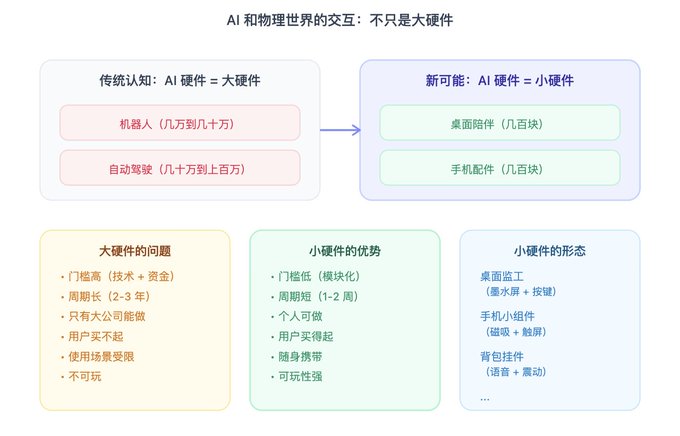 AI 和物理世界的交互：不只是大硬件

传统认知：AI 硬件 = 大硬件

机器人（几万到几十万）

自动驾驶（几十万到上百万）

新可能：AI 硬件 = 小硬件

桌面陪伴（几百块）

手机配件（几百块）

大硬件的问题

· 门槛高（技术 + 资金）
· 周期长（2-3 年）
· 只有大公司能做
· 用户买不起
· 使用场景受限
· 不可玩

小硬件的优势

· 门槛低（模块化）
· 周期短（1-2 周）
· 个人可做
· 用户买得起
· 随身携带
· 可玩性强

小硬件的形态

桌面监工
（墨水屏 + 按键）

手机小组件
（磁吸 + 触屏）

背包挂件
（语音 + 震动）

...